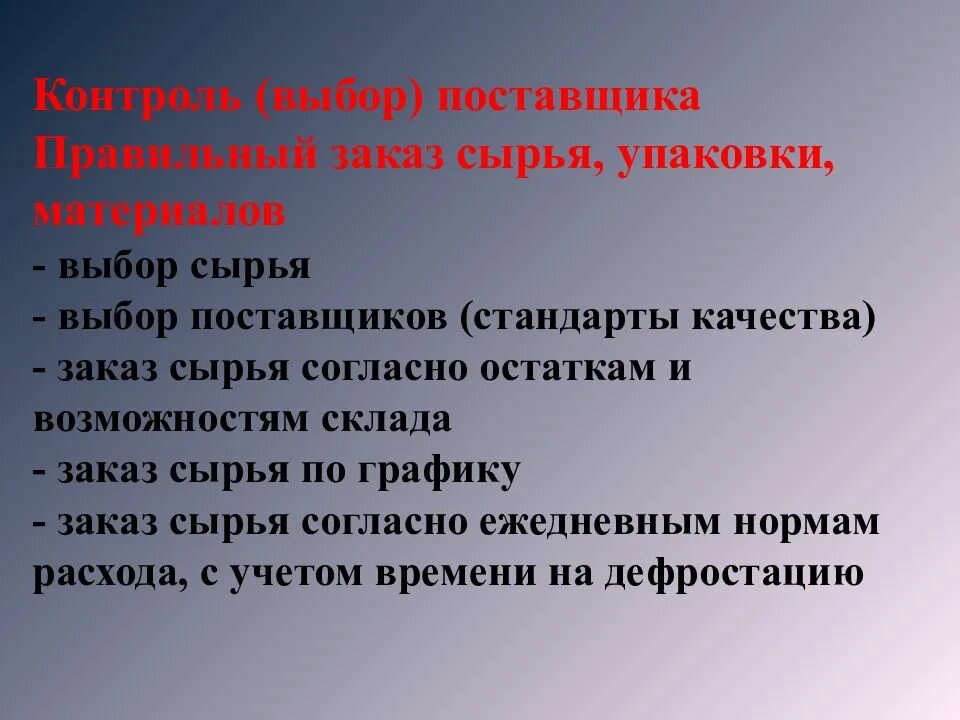 Контроль (выбор) поставщика
Правильный заказ сырья, упаковки, материалов
- выбор сырья
- выбор поставщиков (стандарты качества)
- заказ сырья согласно остаткам и возможностям склада
- заказ сырья по графику
- заказ сырья согласно ежедневным нормам расхода, с учетом времени на дефростацию